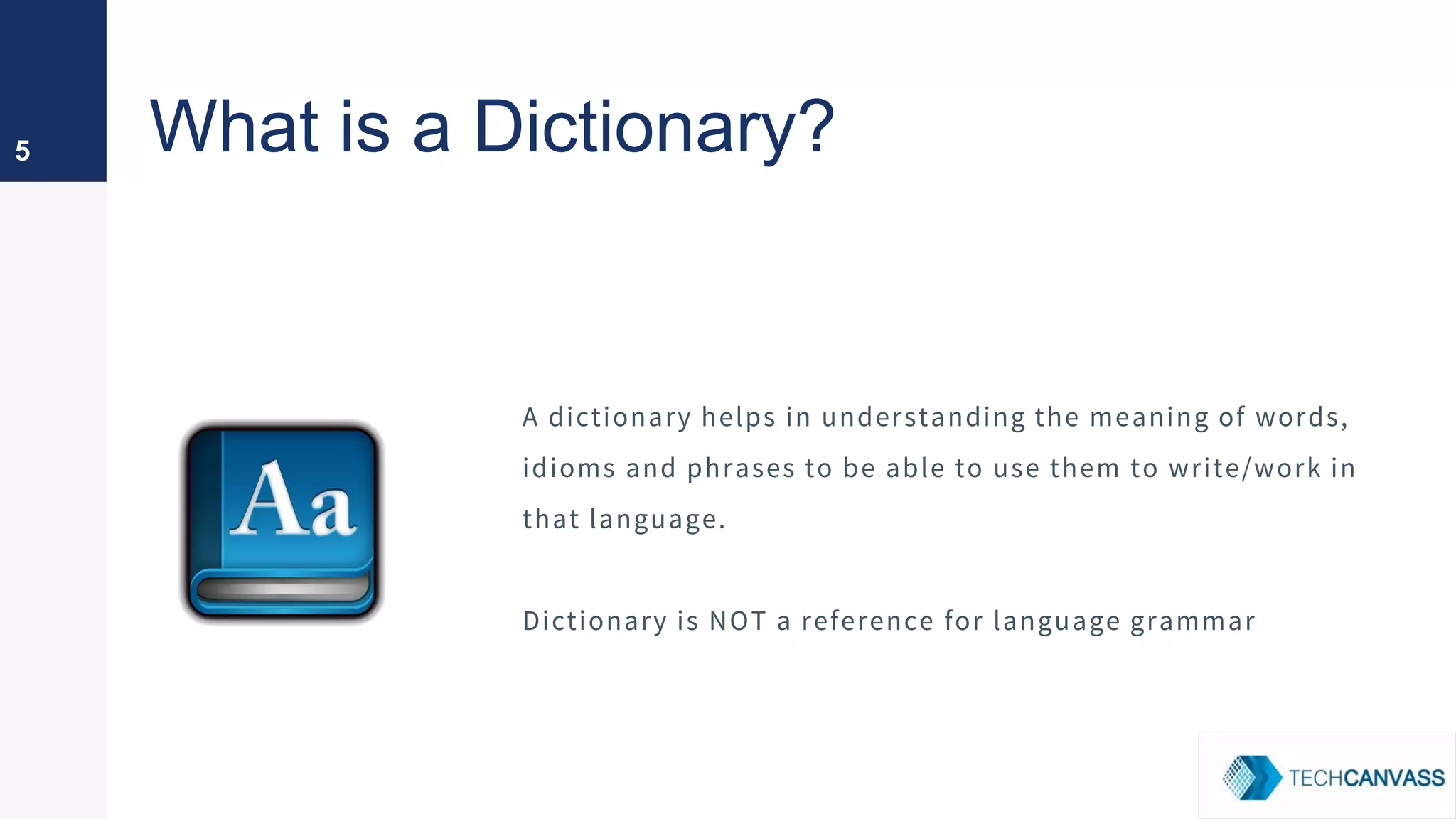 5

What is a Dictionary?

Aa

A dictionary helps in understanding the meaning of words, idioms and phrases to be able to use them to write/work in that language.

Dictionary is NOT a reference for language grammar

TECHCANVASS